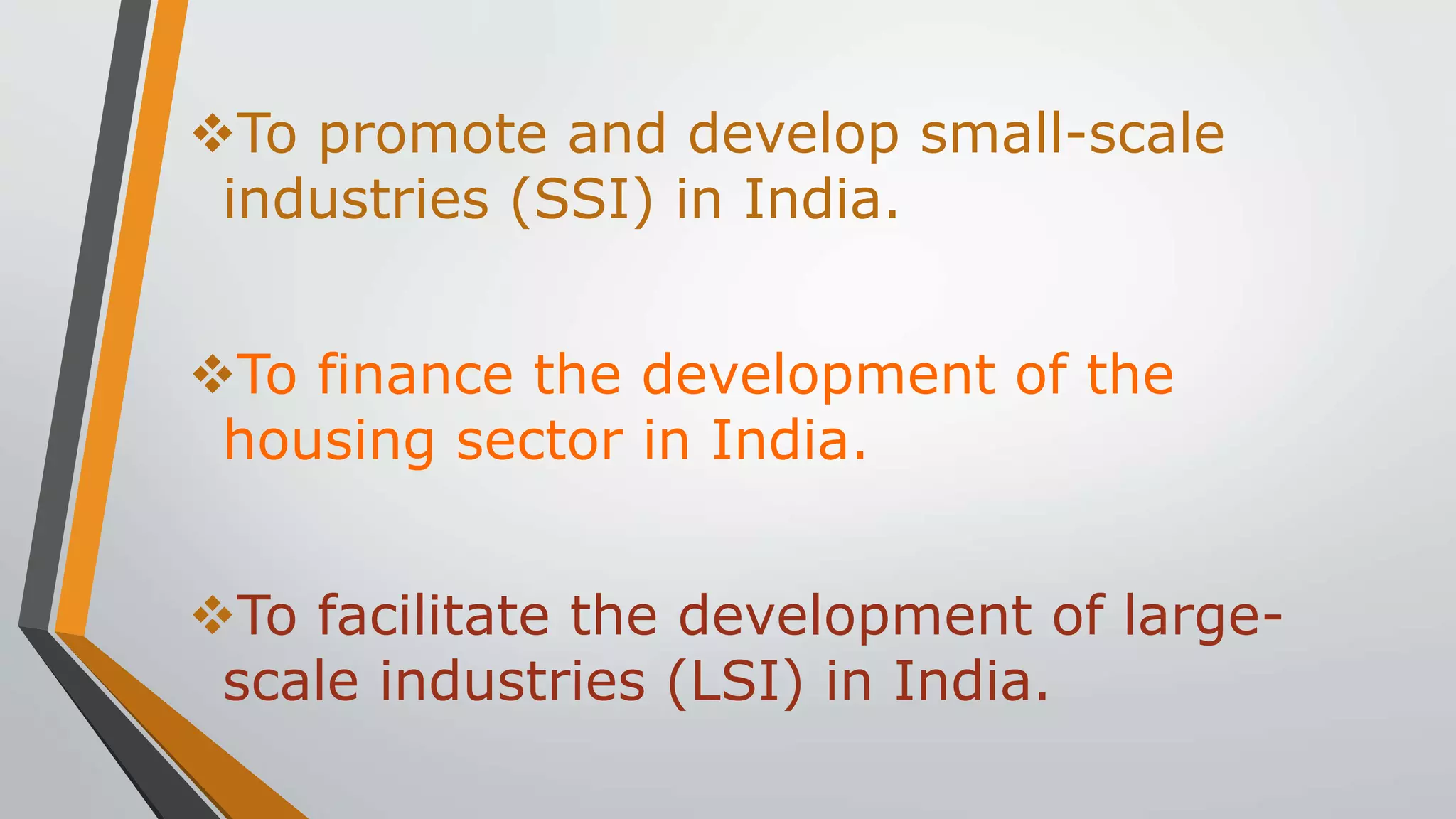 ❖To promote and develop small-scale industries (SSI) in India.

❖To finance the development of the housing sector in India.

❖To facilitate the development of large-scale industries (LSI) in India.